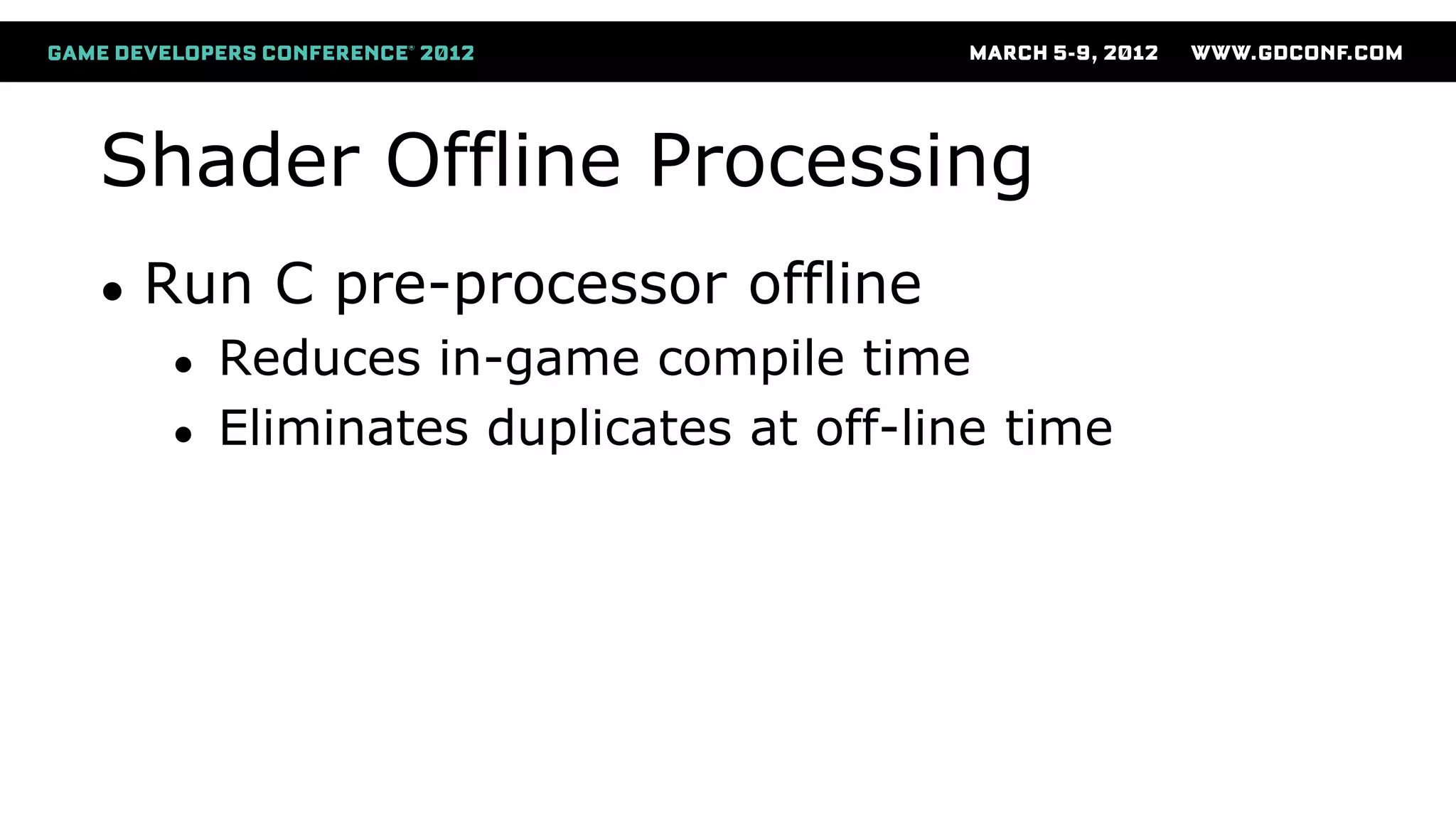 GAME DEVELOPERS CONFERENCE® 2012 MARCH 5-9, 2012 WWW.GDCONF.COM

Shader Offline Processing

• Run C pre-processor offline
  • Reduces in-game compile time
  • Eliminates duplicates at off-line time